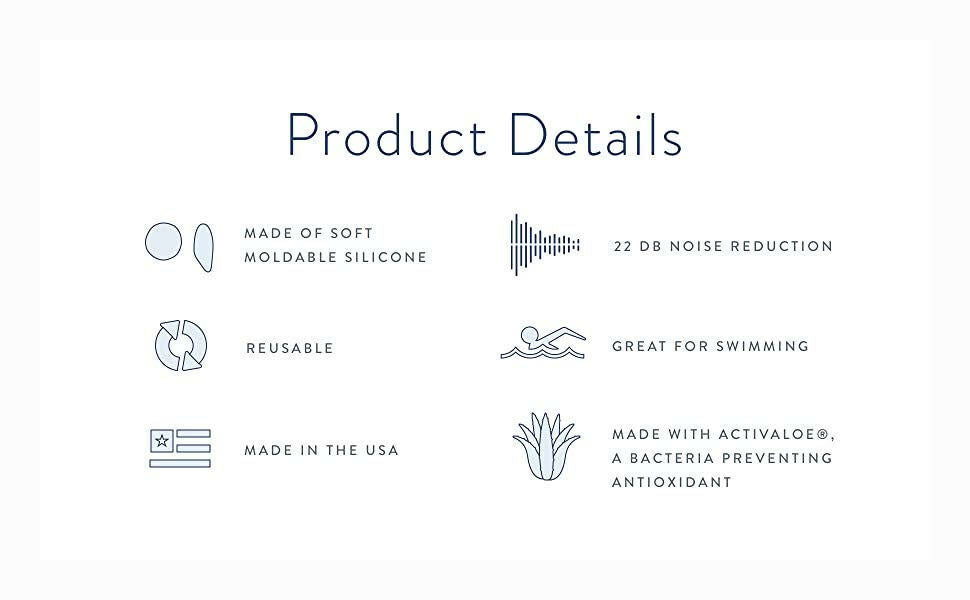 Product Details

MADE OF SOFT MOLDABLE SILICONE

REUSABLE

MADE IN THE USA

22 DB NOISE REDUCTION

GREAT FOR SWIMMING

MADE WITH ACTIVALOE®, A BACTERIA PREVENTING ANTIOXIDANT